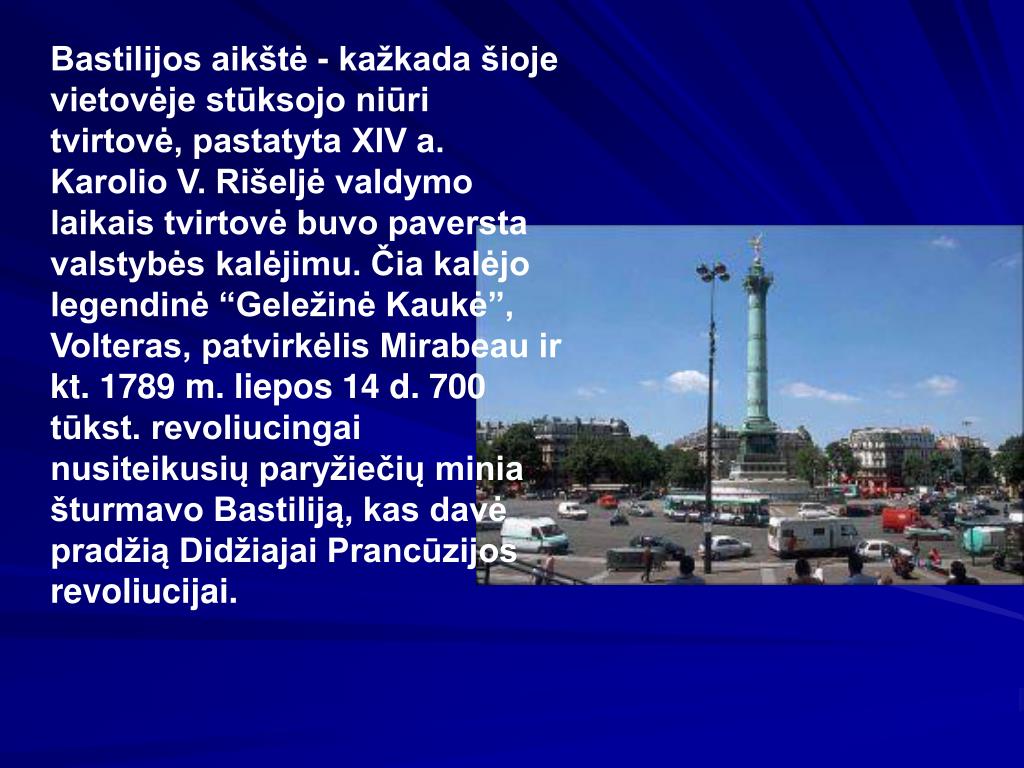 Bastilijos aikštė - kažkada šioje vietovėje stūksojo niūri tvirtovė, pastatyta XIV a. Karolio V. Rišeljė valdymo laikais tvirtovė buvo paversta valstybės kalėjimu. Čia kalėjo legendinė “Geležinė Kaukė”, Volteras, patvirkėlis Mirabeau ir kt. 1789 m. liepos 14 d. 700 tūkst. revoliucingai nusiteikusių paryžiečių minia šturmavo Bastiliją, kas davė pradžią Didžiajai Prancūzijos revoliucijai.